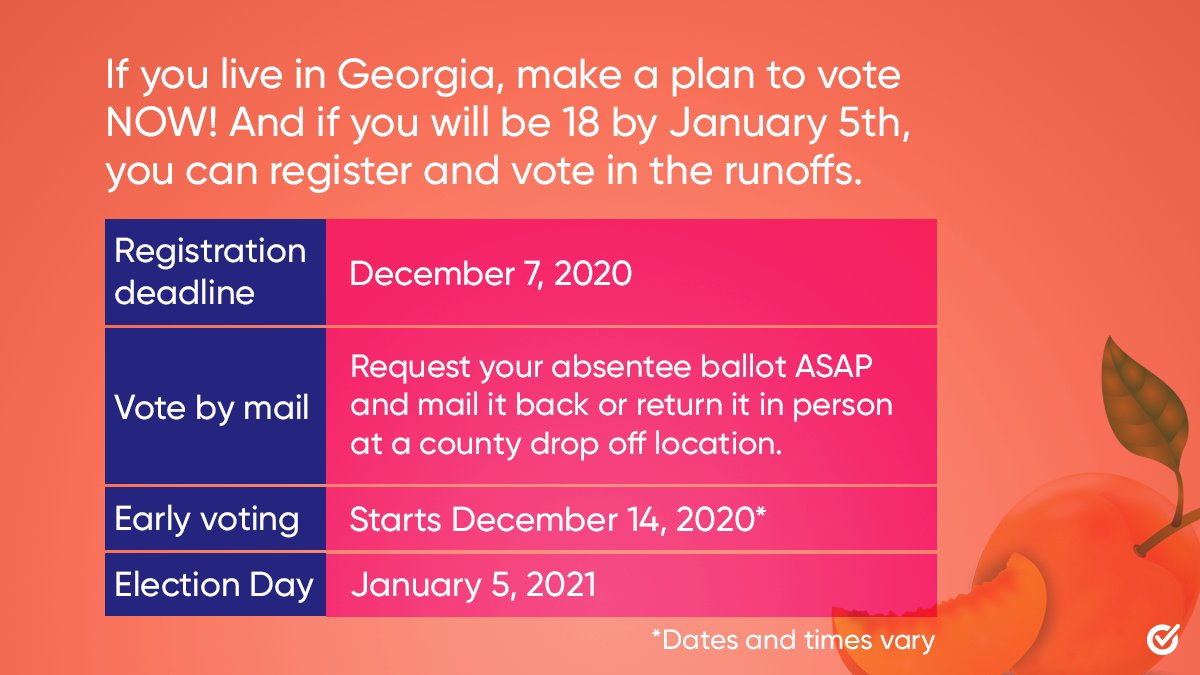 If you live in Georgia, make a plan to vote NOW! And if you will be 18 by January 5th, you can register and vote in the runoffs.

| Registration deadline | December 7, 2020 |
|---|---|
| Vote by mail | Request your absentee ballot ASAP and mail it back or return it in person at a county drop off location. |
| Early voting | Starts December 14, 2020* |
| Election Day | January 5, 2021 |

*Dates and times vary